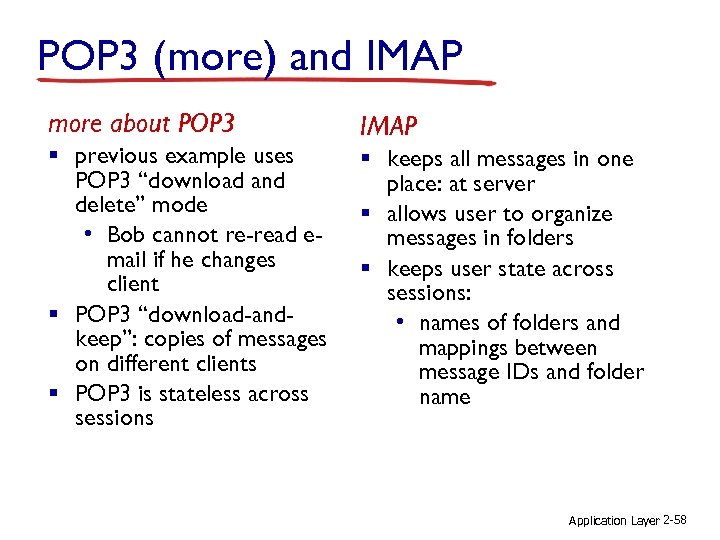 POP3 (more) and IMAP

more about POP3

- previous example uses POP3 “download and delete” mode
  - Bob cannot re-read e-mail if he changes client
- POP3 “download-and-keep”: copies of messages on different clients
- POP3 is stateless across sessions

IMAP

- keeps all messages in one place: at server
- allows user to organize messages in folders
- keeps user state across sessions:
  - names of folders and mappings between message IDs and folder name

Application Layer 2-58